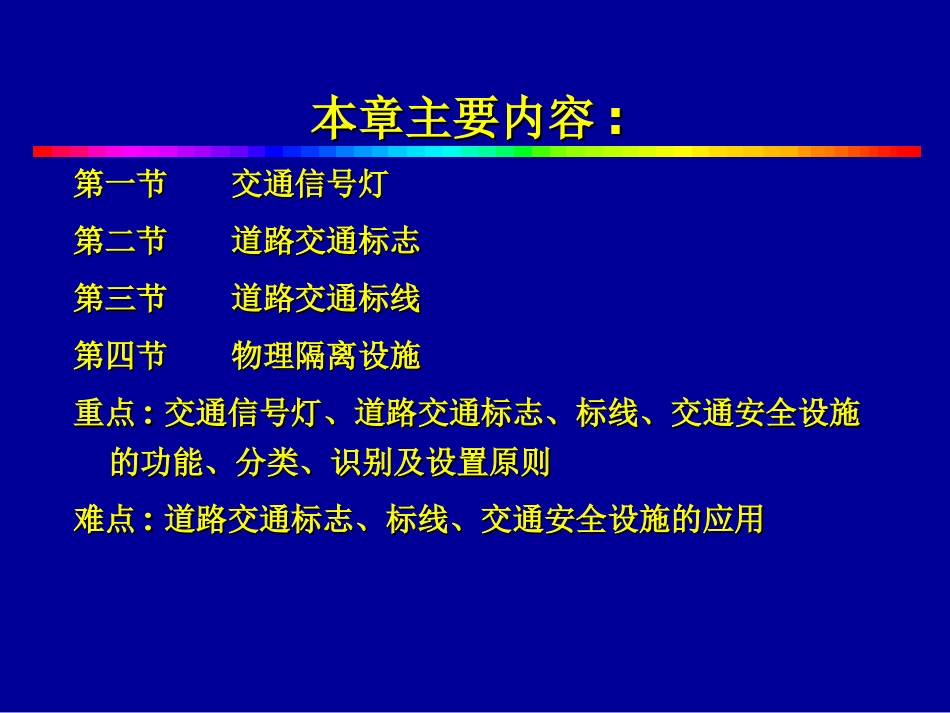 本章主要内容：

第一节　交通信号灯

第二节　道路交通标志

第三节　道路交通标线

第四节　物理隔离设施

重点：交通信号灯、道路交通标志、标线、交通安全设施的功能、分类、识别及设置原则

难点：道路交通标志、标线、交通安全设施的应用